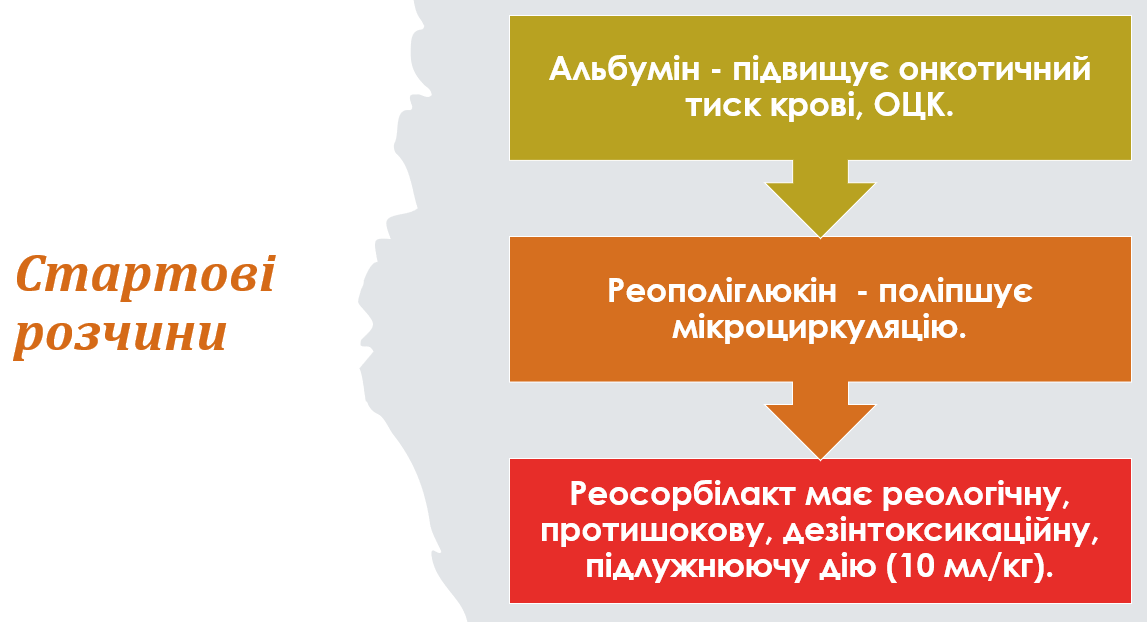 Стартові розчини

Альбумін - підвищує онкотичний тиск крові, ОЦК.

Реополіглюкін - поліпшує мікроциркуляцію.

Реосорбілакт має реологічну, протишокову, дезінтоксикаційну, підлужнюючу дію (10 мл/кг).